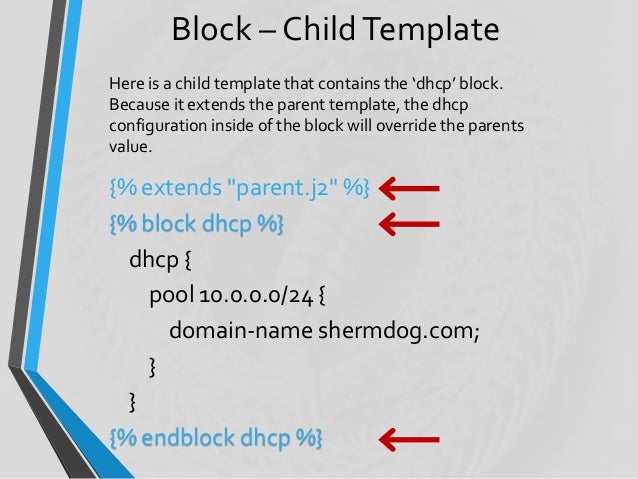 Block – Child Template

Here is a child template that contains the 'dhcp' block. Because it extends the parent template, the dhcp configuration inside of the block will override the parents value.

{% extends "parent.j2" %}
{% block dhcp %}
dhcp {
pool 10.0.0.0/24 {
domain-name shermdog.com;
}
}
{% endblock dhcp %}